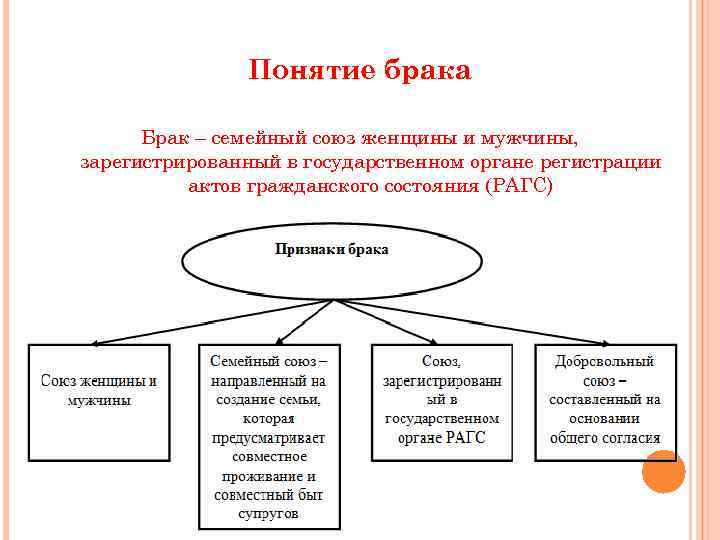 Понятие брака

Брак – семейный союз женщины и мужчины, зарегистрированный в государственном органе регистрации актов гражданского состояния (РАГС)

Признаки брака

Союз женщины и мужчины

Семейный союз – направленный на создание семьи, которая предусматривает совместное проживание и совместный быт супругов

Союз, зарегистрированный в государственном органе РАГС

Добровольный союз – составленный на основании общего согласия